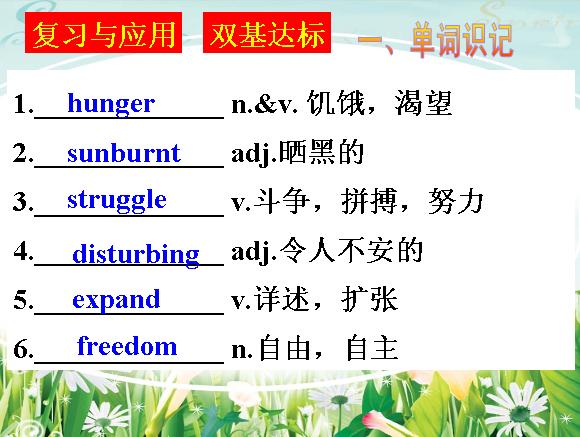 复习与应用 双基达标 一、单词识记

1. hunger n.&v. 饥饿，渴望

2. sunburnt adj.晒黑的

3. struggle v.斗争，拼搏，努力

4. disturbing adj.令人不安的

5. expand v.详述，扩张

6. freedom n.自由，自主